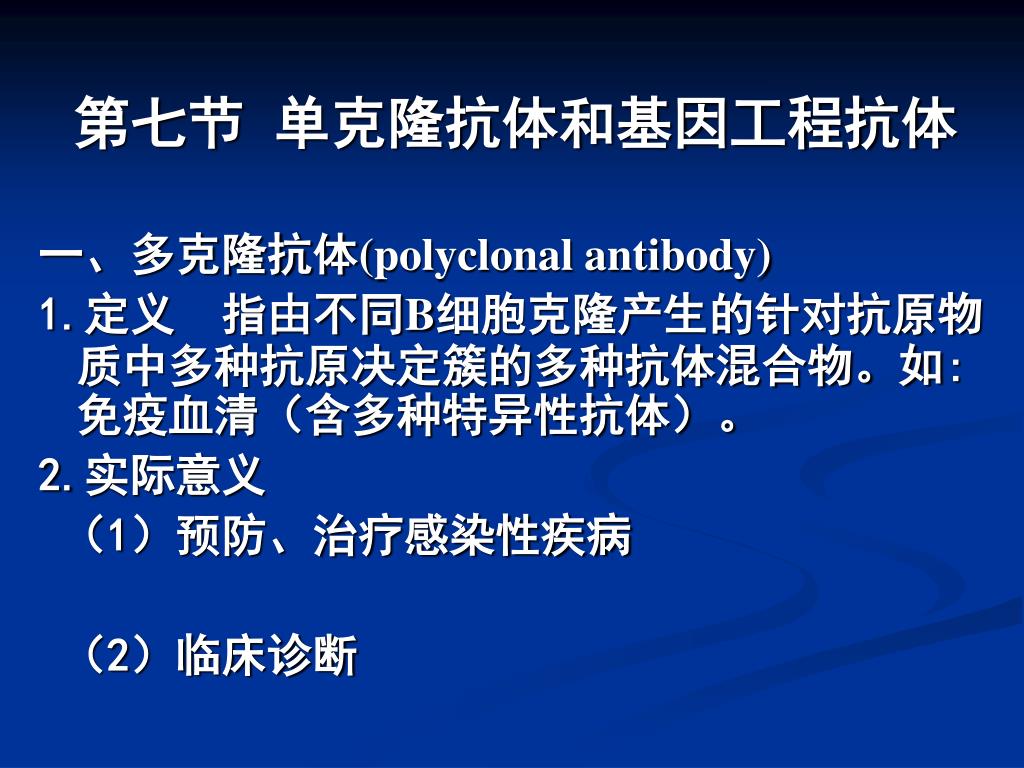 第七节 单克隆抗体和基因工程抗体

一、多克隆抗体(polyclonal antibody)

1. 定义 指由不同B细胞克隆产生的针对抗原物质中多种抗原决定簇的多种抗体混合物。如:免疫血清（含多种特异性抗体）。

2. 实际意义

（1）预防、治疗感染性疾病

（2）临床诊断